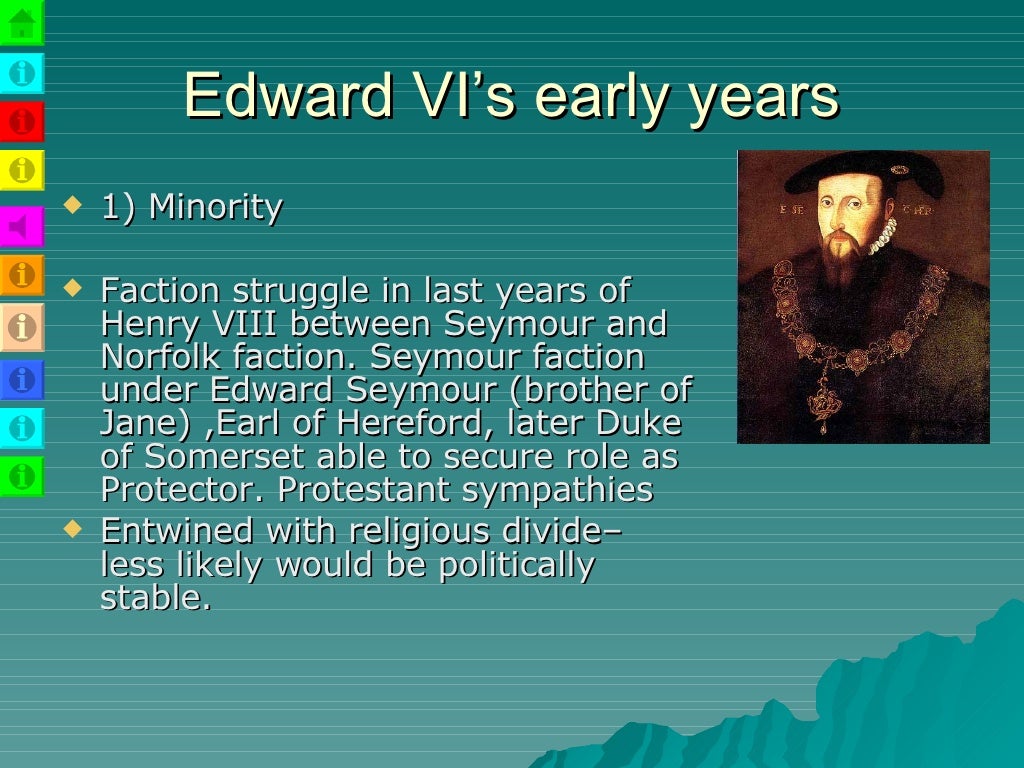 Edward VI's early years

1) Minority

Faction struggle in last years of Henry VIII between Seymour and Norfolk faction. Seymour faction under Edward Seymour (brother of Jane) ,Earl of Hereford, later Duke of Somerset able to secure role as Protector. Protestant sympathies

Entwined with religious divide– less likely would be politically stable.